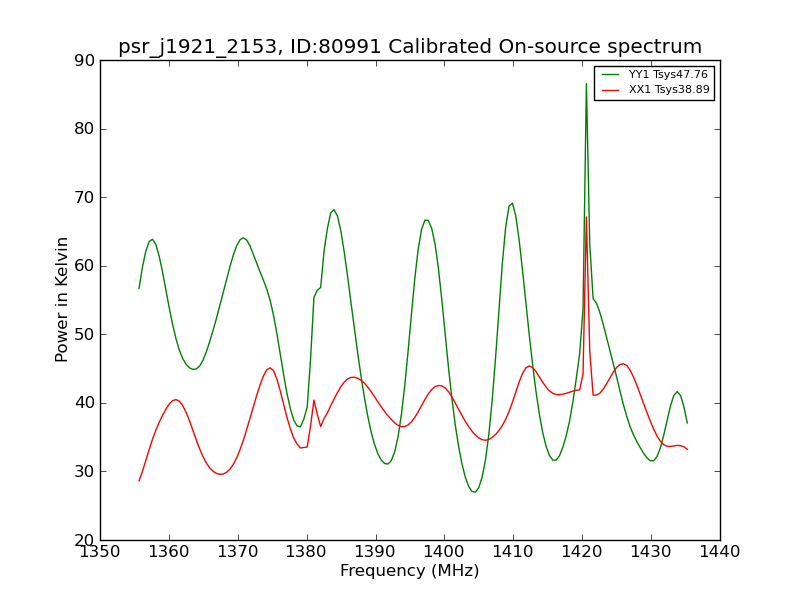 psr_j1921_2153, ID:80991 Calibrated On-source spectrum

YY1 Tsys47.76
XX1 Tsys38.89

Power in Kelvin

90
80
70
60
50
40
30
20

1350 1360 1370 1380 1390 1400 1410 1420 1430 1440

Frequency (MHz)